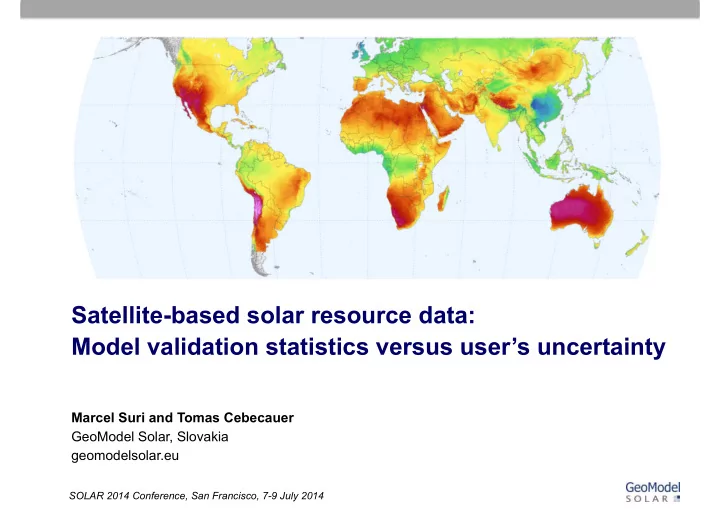 Satellite-based solar resource data:
Model validation statistics versus user's uncertainty

Marcel Suri and Tomas Cebecauer
GeoModel Solar, Slovakia
geomodelsolar.eu

SOLAR 2014 Conference, San Francisco, 7-9 July 2014

GeoModel
SOLAR